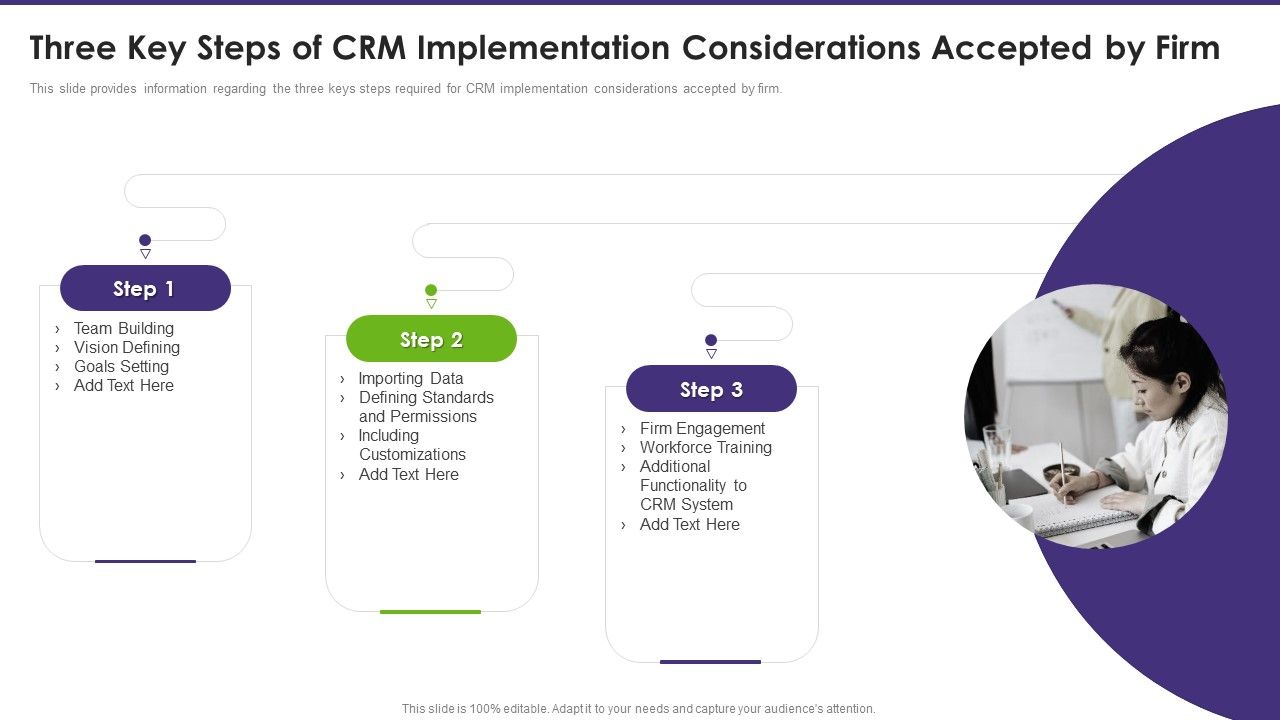 Three Key Steps of CRM Implementation Considerations Accepted by Firm

This slide provides information regarding the three keys steps required for CRM implementation considerations accepted by firm.

Step 1

› Team Building
› Vision Defining
› Goals Setting
› Add Text Here

Step 2

› Importing Data
› Defining Standards and Permissions
› Including Customizations
› Add Text Here

Step 3

› Firm Engagement
› Workforce Training
› Additional Functionality to CRM System
› Add Text Here

This slide is 100% editable. Adapt it to your needs and capture your audience's attention.